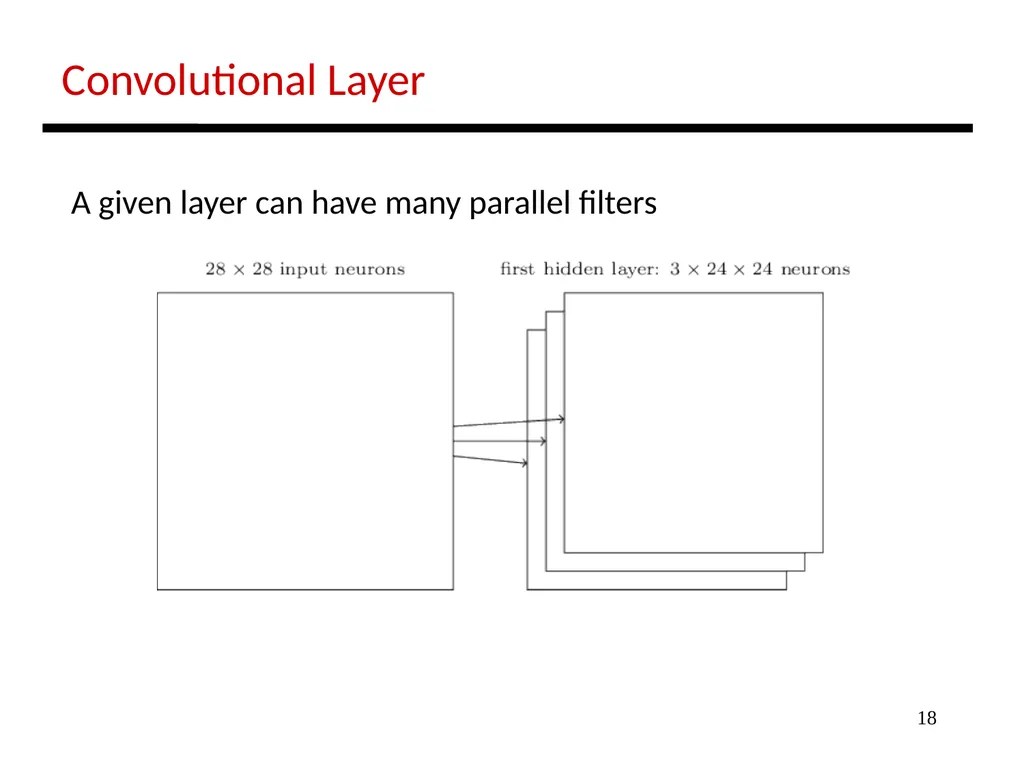 Convolutional Layer

A given layer can have many parallel filters

$28 \times 28$ input neurons

first hidden layer: $3 \times 24 \times 24$ neurons

18